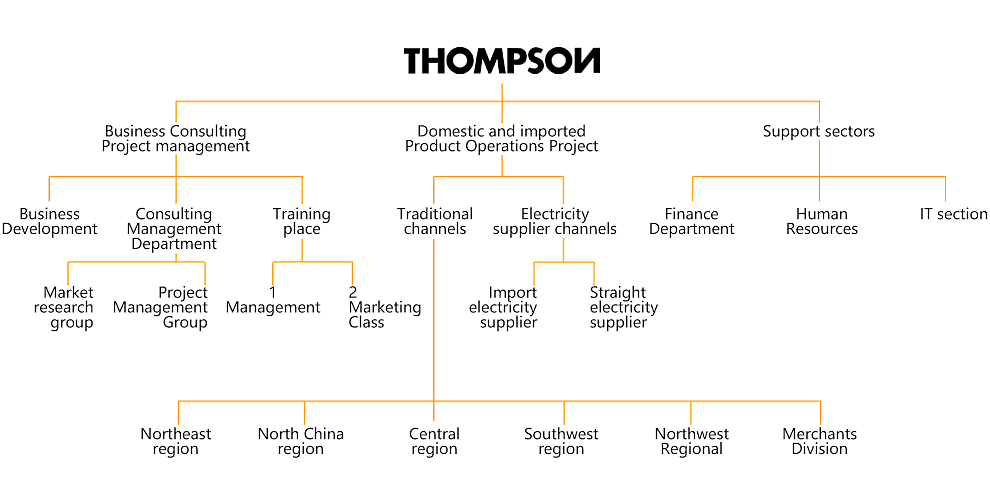 THOMPSON

Business Consulting Project management

Domestic and imported Product Operations Project

Support sectors

Business Development

Consulting Management Department

Training place

Traditional channels

Electricity supplier channels

Finance Department

Human Resources

IT section

Market research group

Project Management Group

1 Management

2 Marketing Class

Import electricity supplier

Straight electricity supplier

Northeast region

North China region

Central region

Southwest region

Northwest Regional

Merchants Division